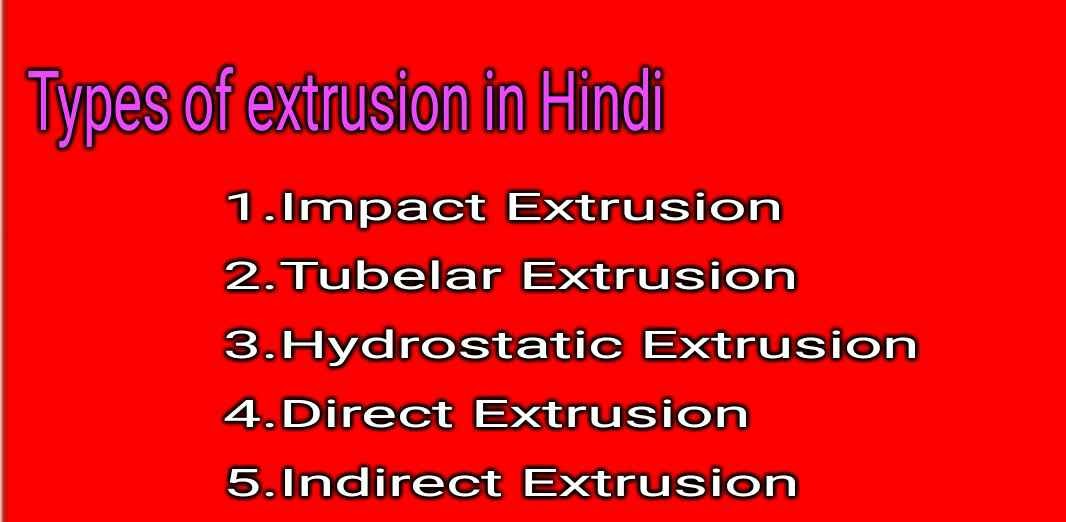 Types of extrusion in Hindi

1.Impact Extrusion
2.Tubelar Extrusion
3.Hydrostatic Extrusion
4.Direct Extrusion
5.Indirect Extrusion